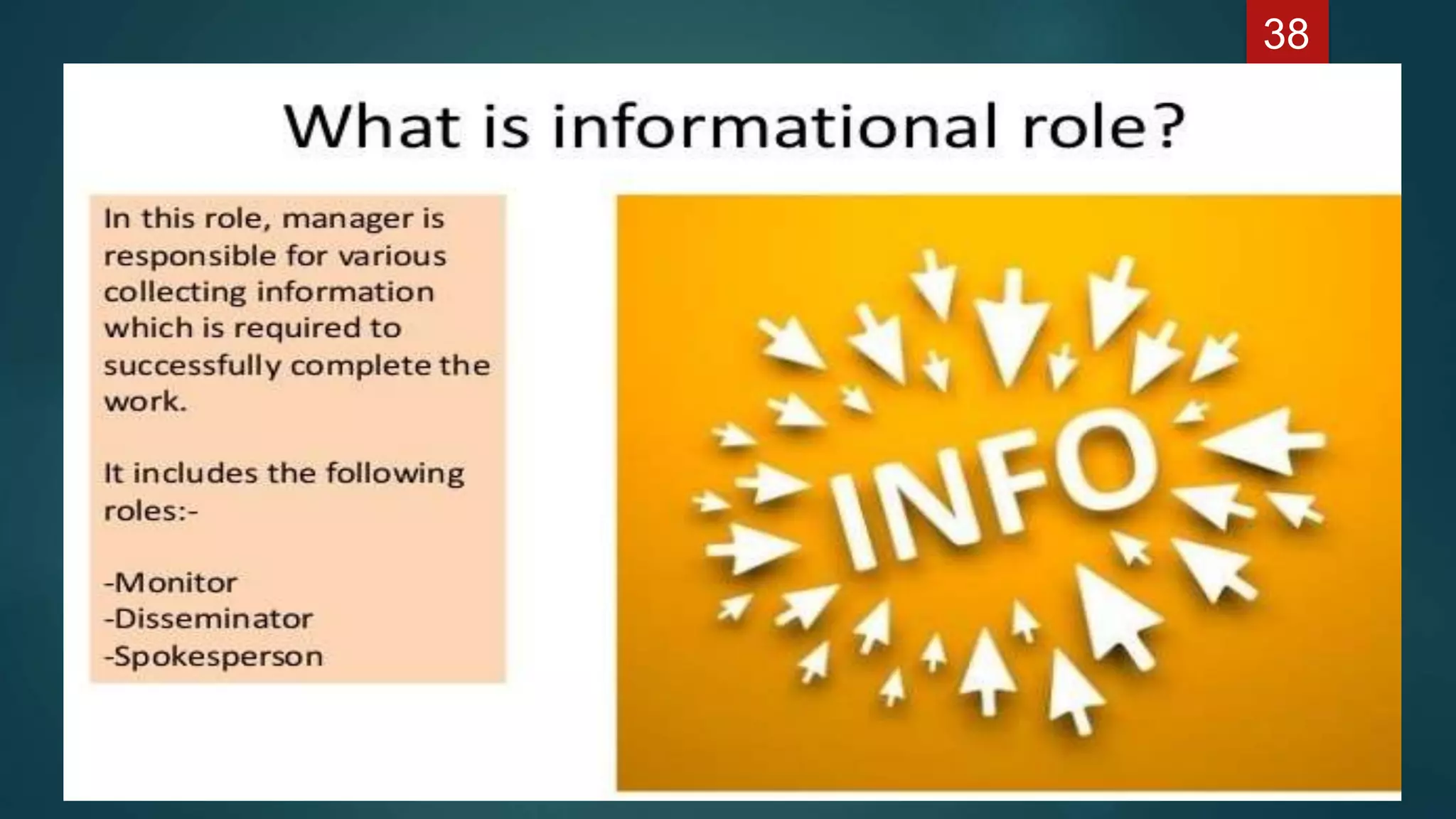 38

What is informational role?

In this role, manager is responsible for various collecting information which is required to successfully complete the work.

It includes the following roles:-

-Monitor
-Disseminator
-Spokesperson

INFO